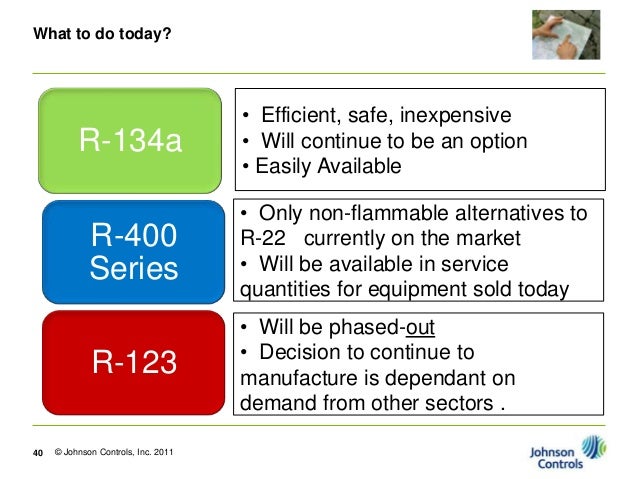 What to do today?

R-134a

• Efficient, safe, inexpensive
• Will continue to be an option
• Easily Available

R-400 Series

• Only non-flammable alternatives to R-22 currently on the market
• Will be available in service quantities for equipment sold today

R-123

• Will be phased-out
• Decision to continue to manufacture is dependant on demand from other sectors .

40 © Johnson Controls, Inc. 2011

Johnson Controls